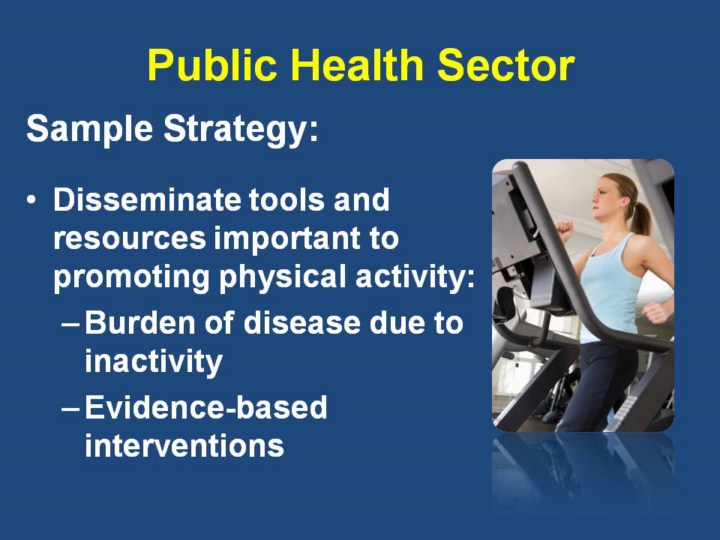 Public Health Sector

Sample Strategy:

• Disseminate tools and resources important to promoting physical activity:
– Burden of disease due to inactivity
– Evidence-based interventions